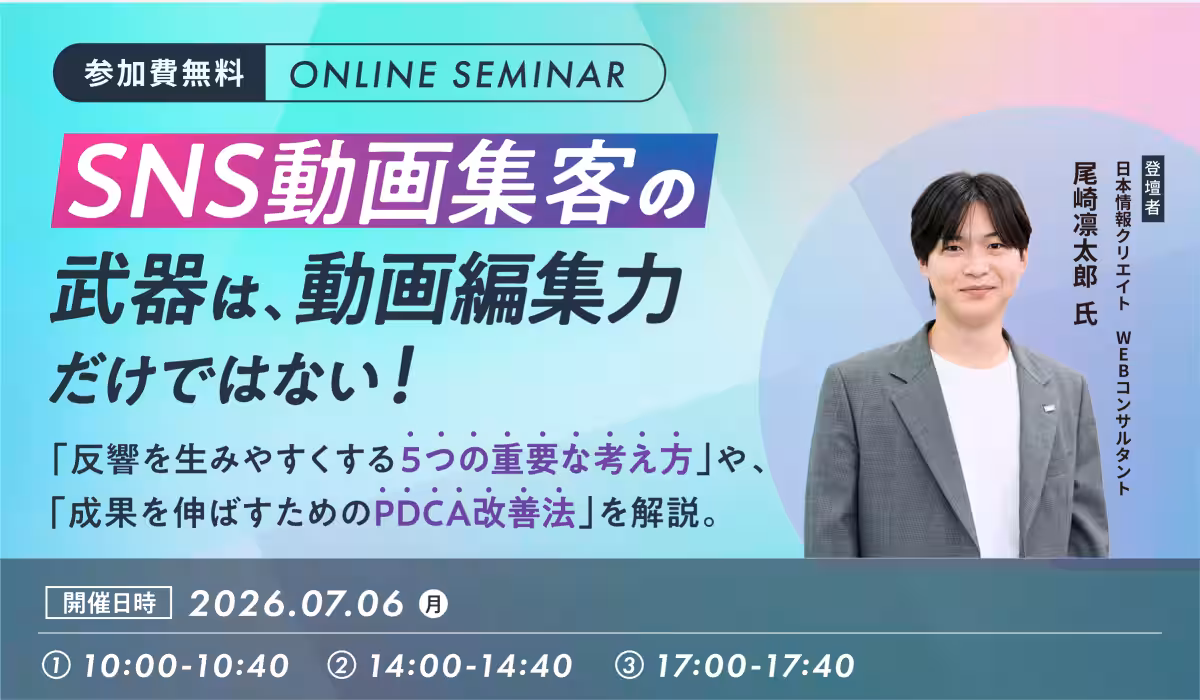 参加費無料 ONLINE SEMINAR

SNS動画集客の武器は、動画編集力だけではない！

「反響を生みやすくする5つの重要な考え方」や、「成果を伸ばすためのPDCA改善法」を解説。

登壇者
日本情報クリエイト WEBコンサルタント
尾崎凛太郎 氏

開催日時 2026.07.06 月

① 10:00-10:40 ② 14:00-14:40 ③ 17:00-17:40